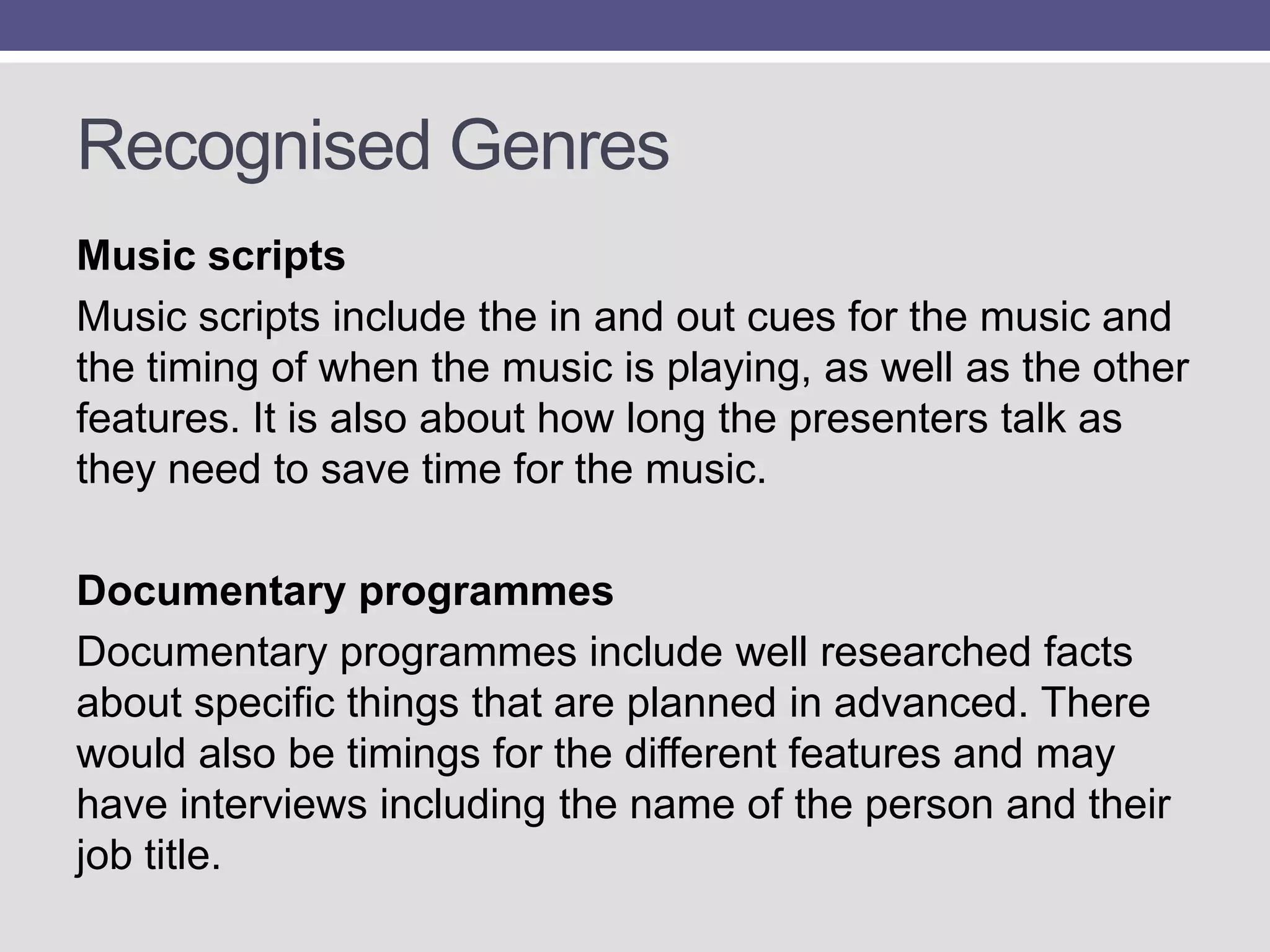 Recognised Genres

Music scripts

Music scripts include the in and out cues for the music and the timing of when the music is playing, as well as the other features. It is also about how long the presenters talk as they need to save time for the music.

Documentary programmes

Documentary programmes include well researched facts about specific things that are planned in advanced. There would also be timings for the different features and may have interviews including the name of the person and their job title.